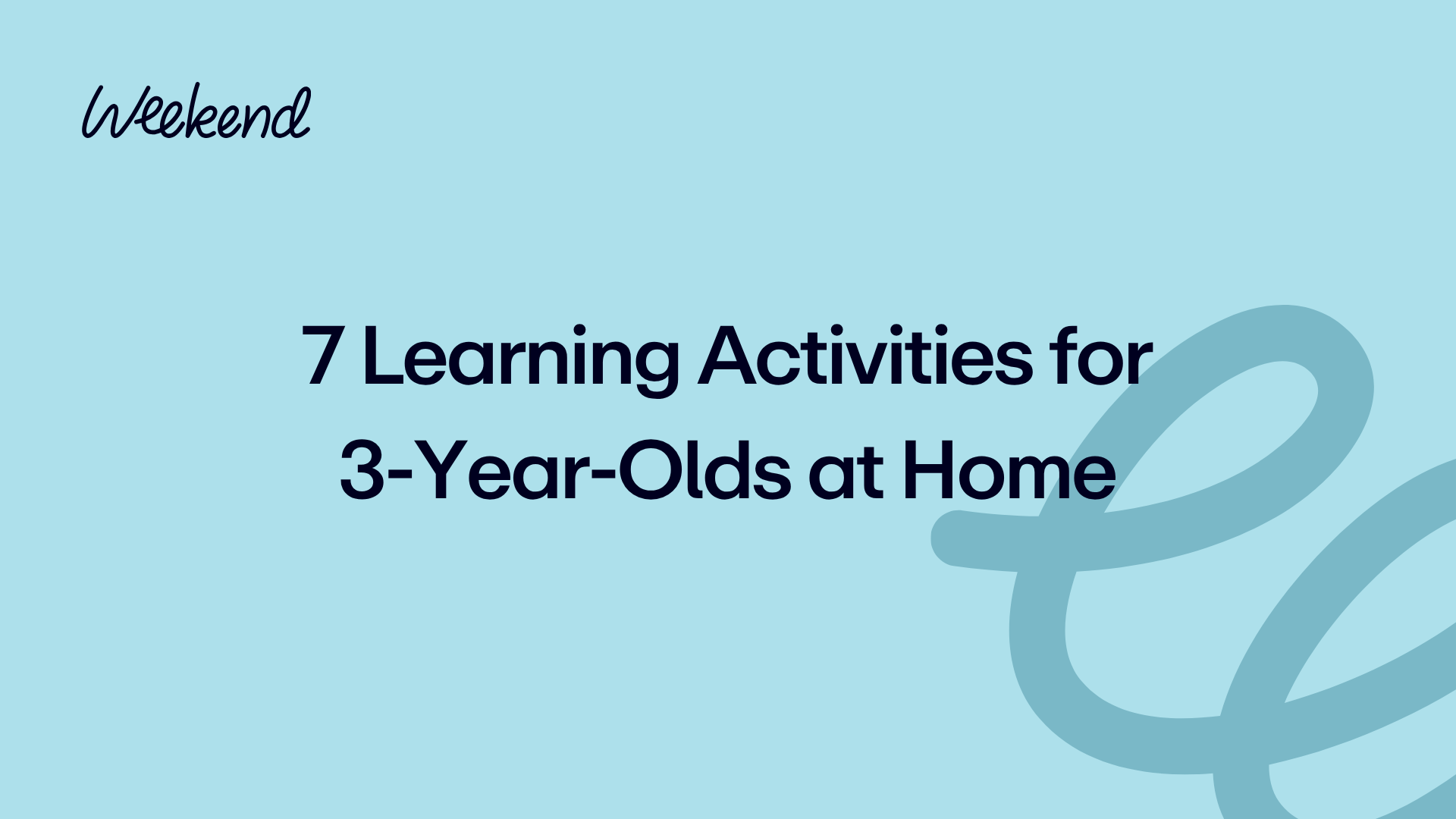 Weekend

7 Learning Activities for 3-Year-Olds at Home